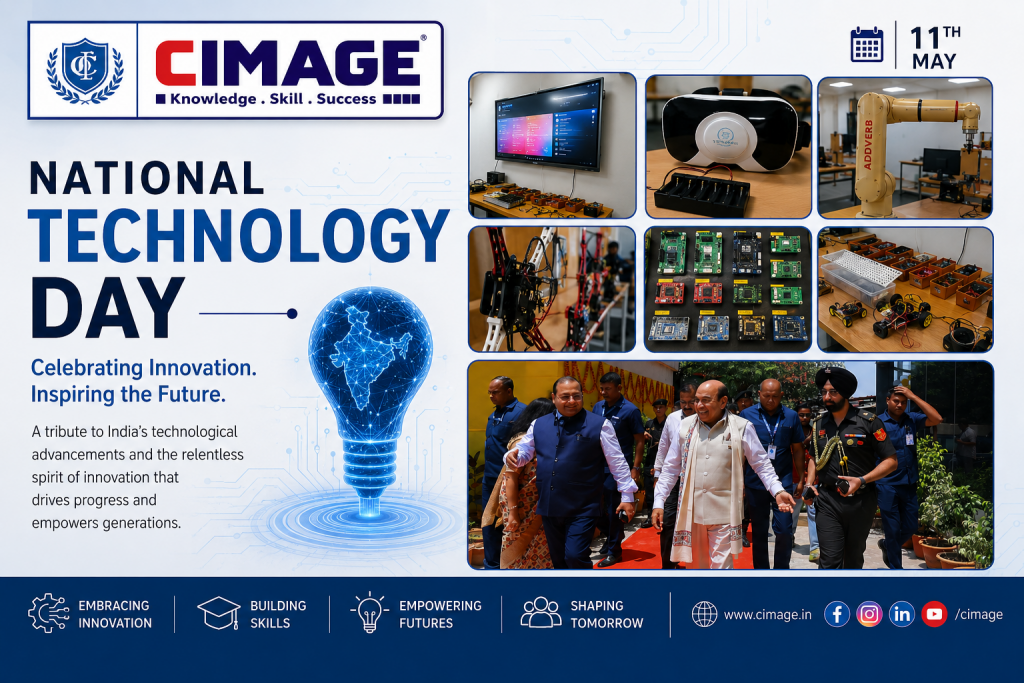 CIMAGE®
Knowledge . Skill . Success

11TH
MAY

NATIONAL
TECHNOLOGY
DAY

Celebrating Innovation.
Inspiring the Future.

A tribute to India's technological advancements and the relentless spirit of innovation that drives progress and empowers generations.

ADDVERB

EMBRACING
INNOVATION

BUILDING
SKILLS

EMPOWERING
FUTURES

SHAPING
TOMORROW

www.cimage.in

/cimage